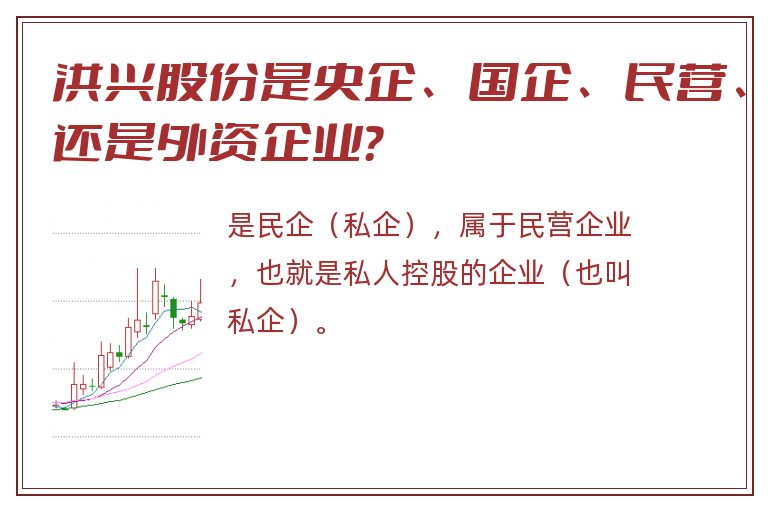 洪兴股份是央企、国企、民营、还是外资企业?

是民企（私企），属于民营企业，也就是私人控股的企业（也叫私企）。